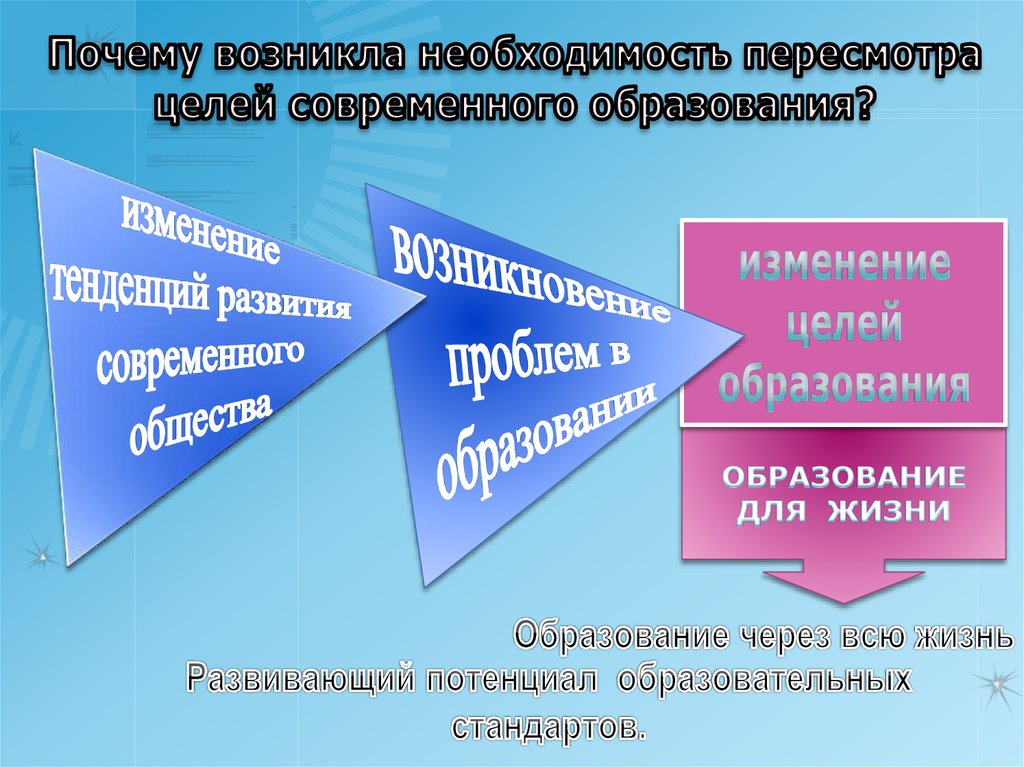 Почему возникла необходимость пересмотра целей современного образования?

изменение тенденций развития современного общества

возникновение проблем в образовании

изменение целей образования

ОБРАЗОВАНИЕ ДЛЯ ЖИЗНИ

Образование через всю жизнь
Развивающий потенциал образовательных стандартов.